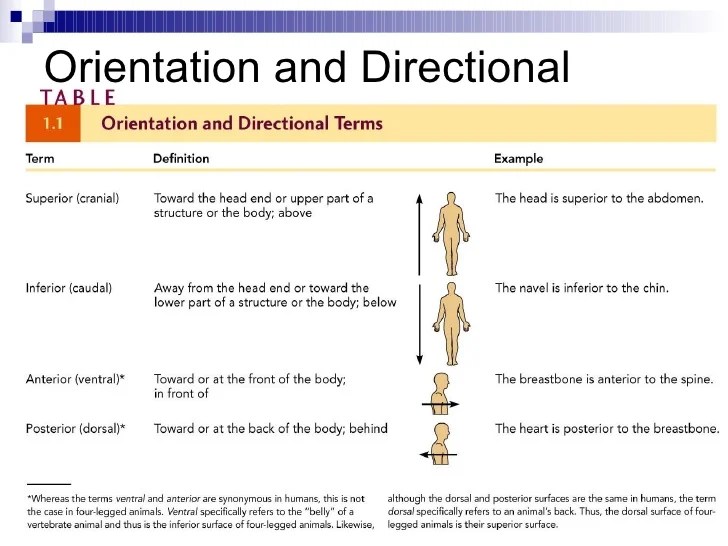 Orientation and Directional

TABLE 1.1 Orientation and Directional Terms

| Term | Definition | Example |
|---|---|---|
| Superior (cranial) | Toward the head end or upper part of a structure or the body; above | The head is superior to the abdomen. |
| Inferior (caudal) | Away from the head end or toward the lower part of a structure or the body; below | The navel is inferior to the chin. |
| Anterior (ventral)* | Toward or at the front of the body; in front of | The breastbone is anterior to the spine. |
| Posterior (dorsal)* | Toward or at the back of the body; behind | The heart is posterior to the breastbone. |

*Whereas the terms ventral and anterior are synonymous in humans, this is not the case in four-legged animals. Ventral specifically refers to the "belly" of a vertebrate animal and thus is the inferior surface of four-legged animals. Likewise,

although the dorsal and posterior surfaces are the same in humans, the term dorsal specifically refers to an animal's back. Thus, the dorsal surface of four-legged animals is their superior surface.